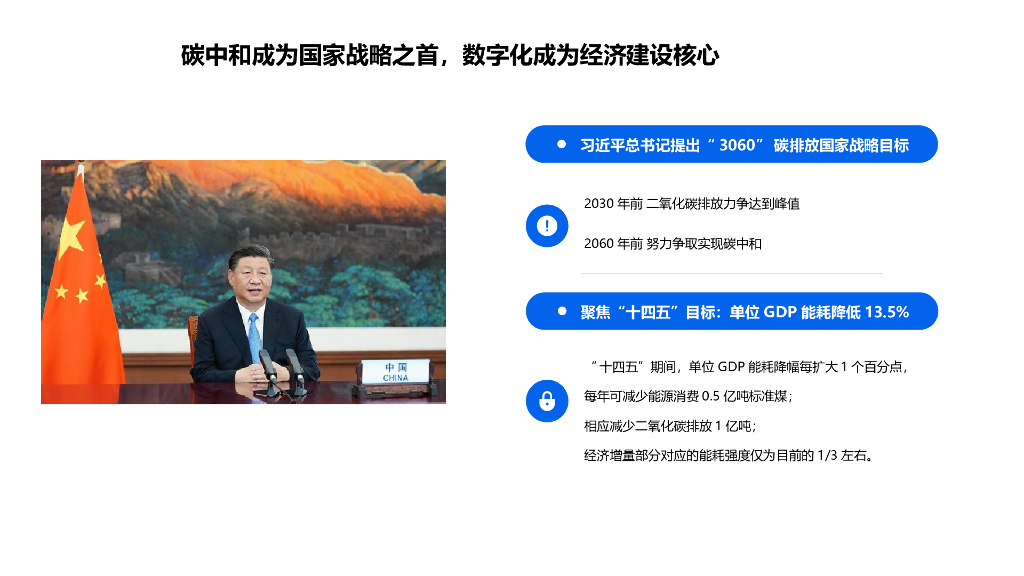 碳中和成为国家战略之首，数字化成为经济建设核心

中国
CHINA

习近平总书记提出“3060”碳排放国家战略目标

2030 年前 二氧化碳排放力争达到峰值

2060 年前 努力争取实现碳中和

聚焦“十四五”目标：单位 GDP 能耗降低 13.5%

“十四五”期间，单位 GDP 能耗降幅每扩大 1 个百分点，

每年可减少能源消费 0.5 亿吨标准煤；

相应减少二氧化碳排放 1 亿吨；

经济增量部分对应的能耗强度仅为目前的 1/3 左右。